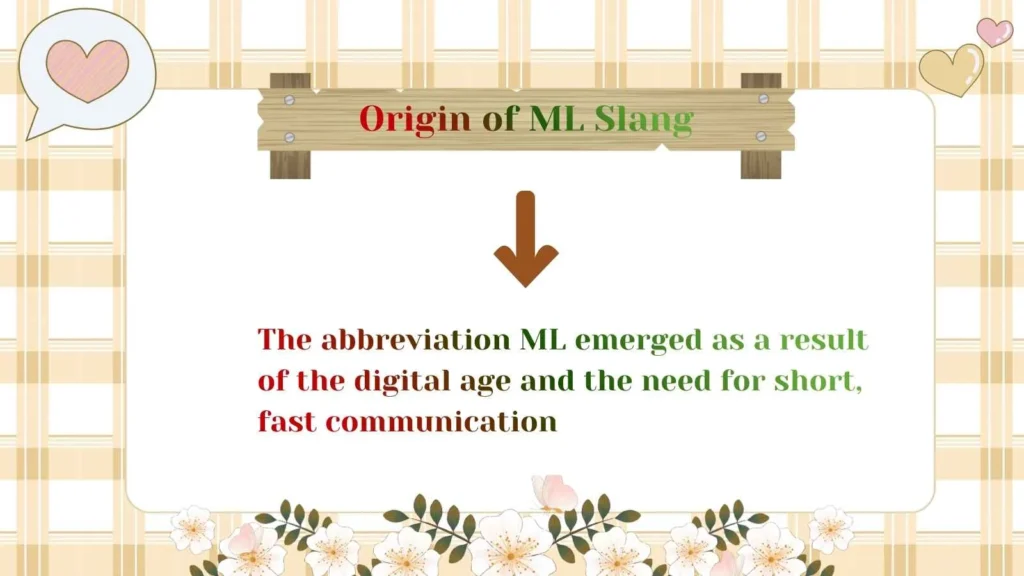 Origin of ML Slang

The abbreviation ML emerged as a result of the digital age and the need for short, fast communication